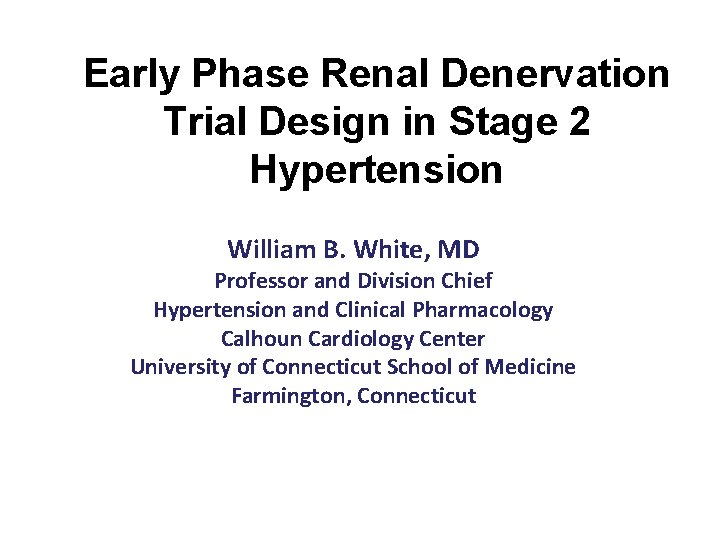 Early Phase Renal Denervation Trial Design in Stage 2 Hypertension

William B. White, MD
Professor and Division Chief
Hypertension and Clinical Pharmacology
Calhoun Cardiology Center
University of Connecticut School of Medicine
Farmington, Connecticut